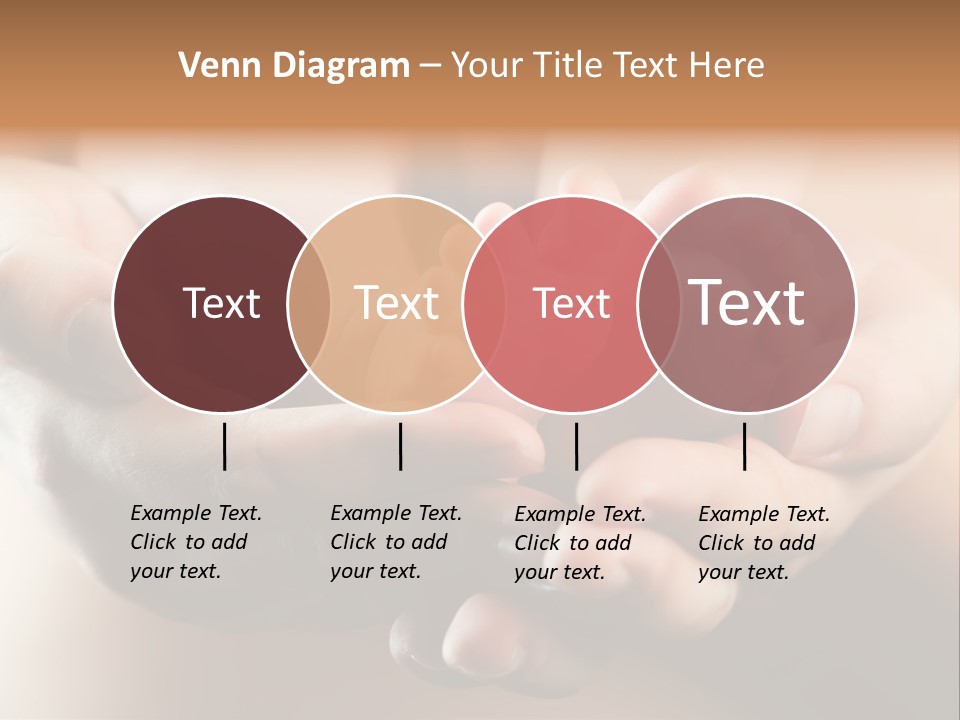 Venn Diagram – Your Title Text Here

Text

Text

Text

Text

Example Text. Click to add your text.

Example Text. Click to add your text.

Example Text. Click to add your text.

Example Text. Click to add your text.